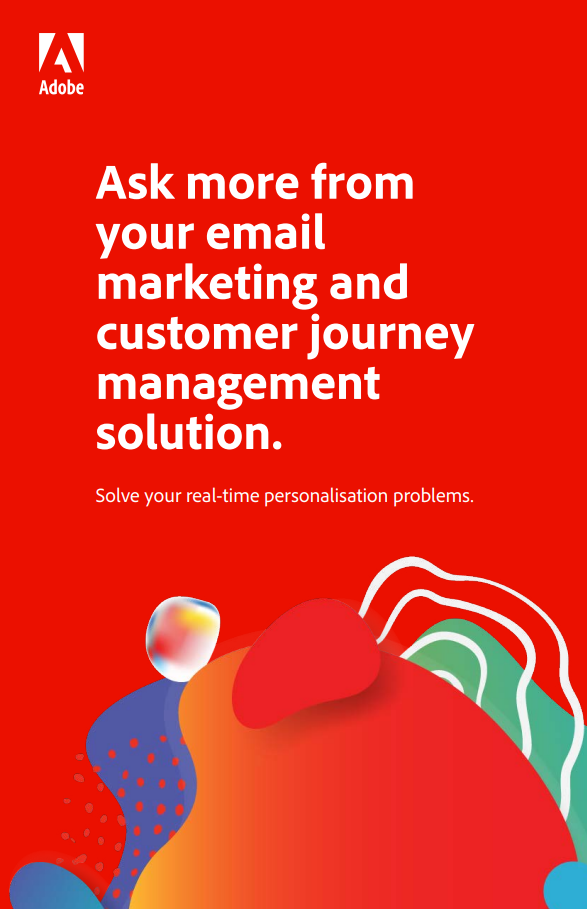 Adobe

Ask more from your email marketing and customer journey management solution.

Solve your real-time personalisation problems.